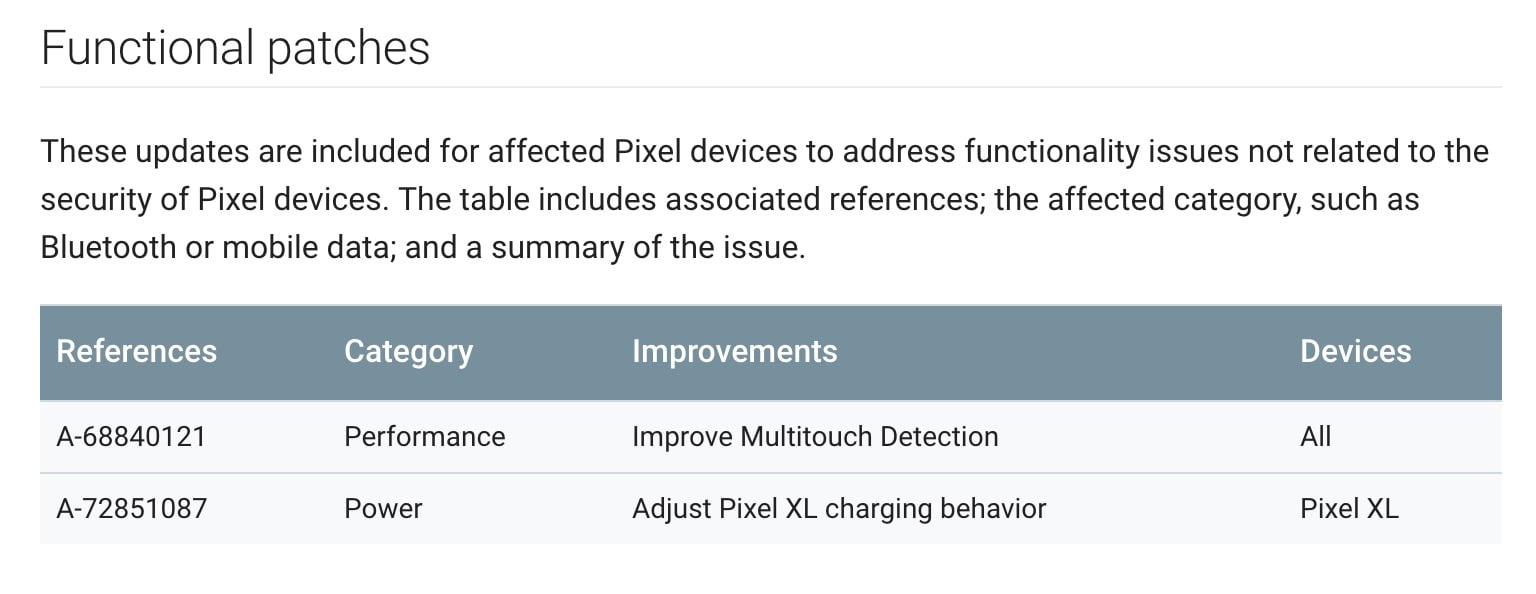 Functional patches

These updates are included for affected Pixel devices to address functionality issues not related to the security of Pixel devices. The table includes associated references; the affected category, such as Bluetooth or mobile data; and a summary of the issue.

| References | Category | Improvements | Devices |
|---|---|---|---|
| A-68840121 | Performance | Improve Multitouch Detection | All |
| A-72851087 | Power | Adjust Pixel XL charging behavior | Pixel XL |